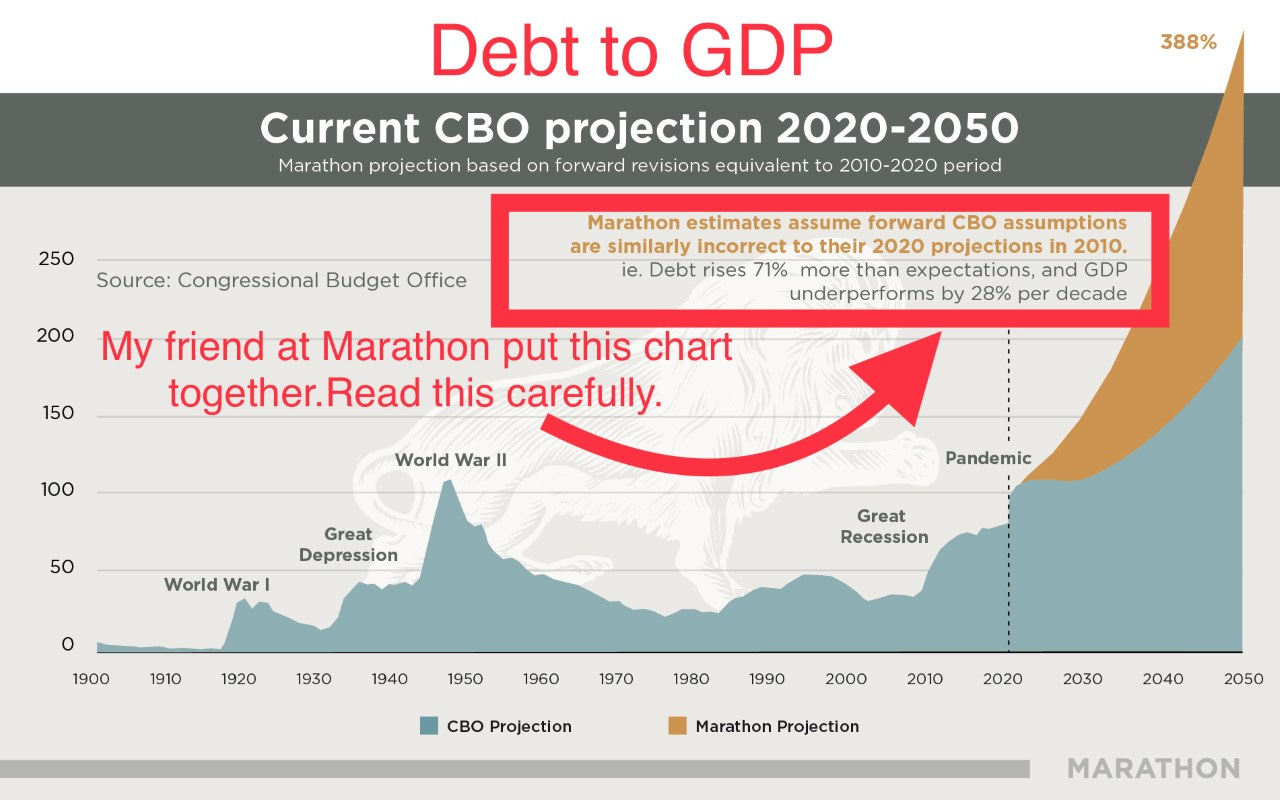 Debt to GDP

388%

Current CBO projection 2020-2050
Marathon projection based on forward revisions equivalent to 2010-2020 period

Marathon estimates assume forward CBO assumptions are similarly incorrect to their 2020 projections in 2010.
ie. Debt rises 71% more than expectations, and GDP underperforms by 28% per decade

Source: Congressional Budget Office

My friend at Marathon put this chart together.Read this carefully.

250
200
150
100
50
0

World War I
Great Depression
World War II
Great Recession
Pandemic

1900 1910 1920 1930 1940 1950 1960 1970 1980 1990 2000 2010 2020 2030 2040 2050

CBO Projection
Marathon Projection

MARATHON